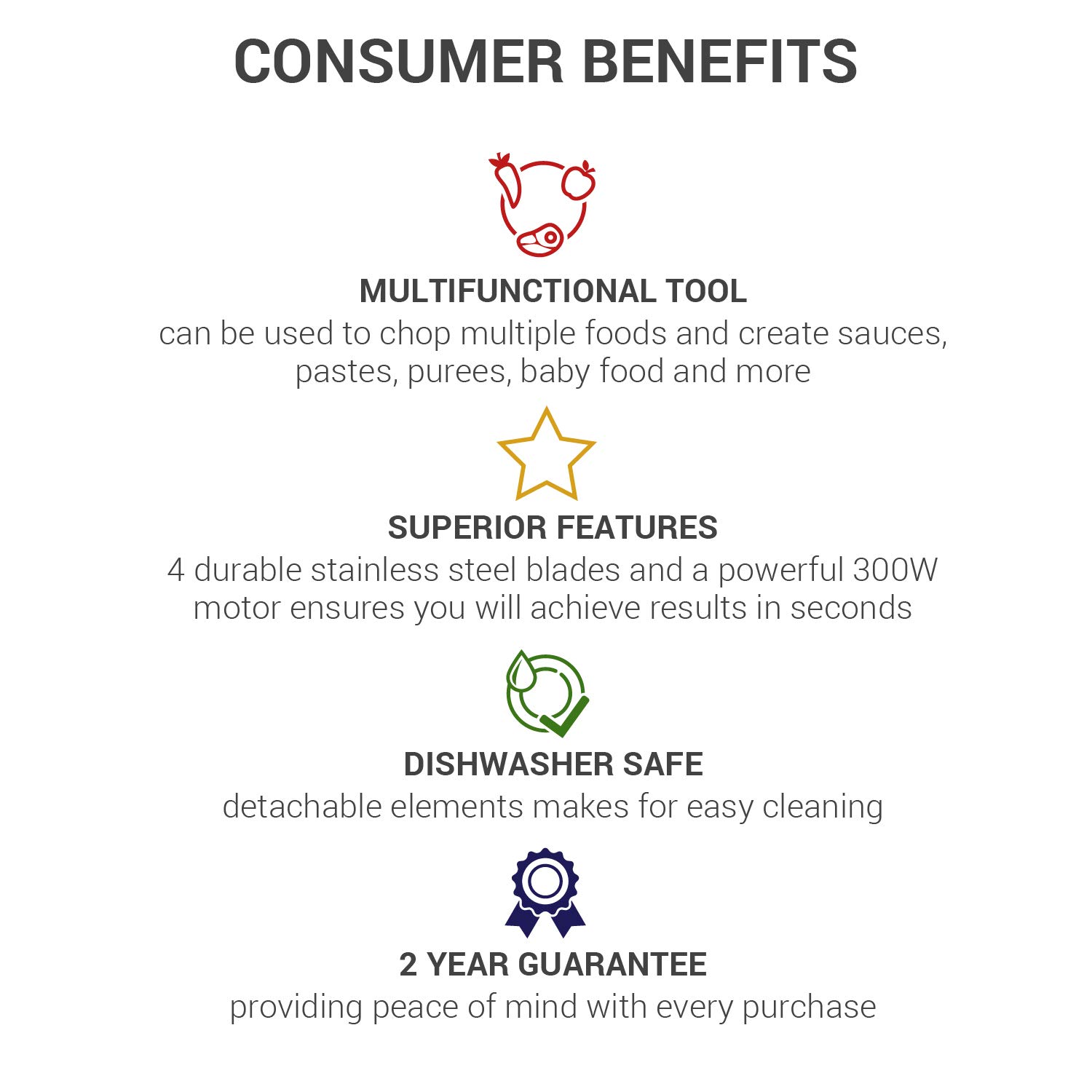 CONSUMER BENEFITS

MULTIFUNCTIONAL TOOL
can be used to chop multiple foods and create sauces, pastes, purees, baby food and more

SUPERIOR FEATURES
4 durable stainless steel blades and a powerful 300W motor ensures you will achieve results in seconds

DISHWASHER SAFE
detachable elements makes for easy cleaning

2 YEAR GUARANTEE
providing peace of mind with every purchase